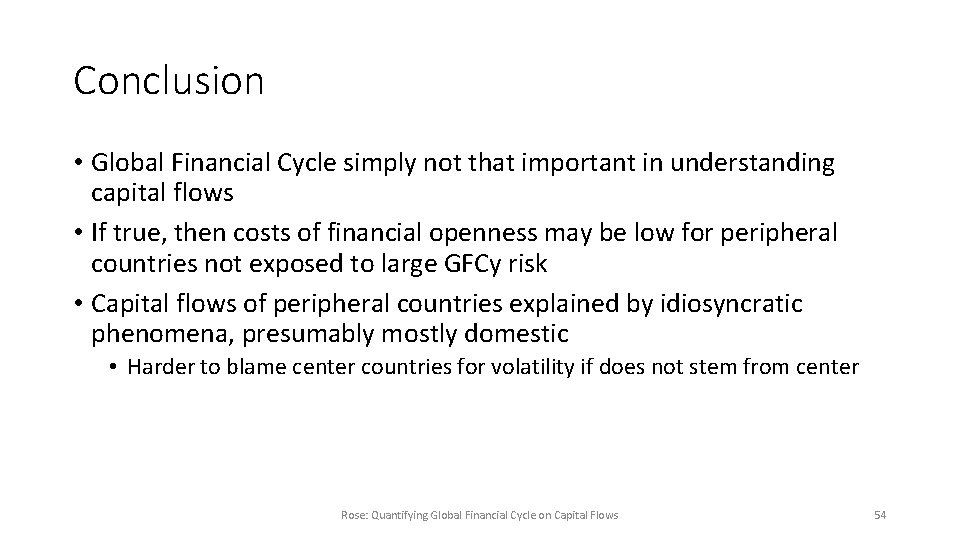 Conclusion

• Global Financial Cycle simply not that important in understanding capital flows
• If true, then costs of financial openness may be low for peripheral countries not exposed to large GFCy risk
• Capital flows of peripheral countries explained by idiosyncratic phenomena, presumably mostly domestic
  • Harder to blame center countries for volatility if does not stem from center

Rose: Quantifying Global Financial Cycle on Capital Flows

54